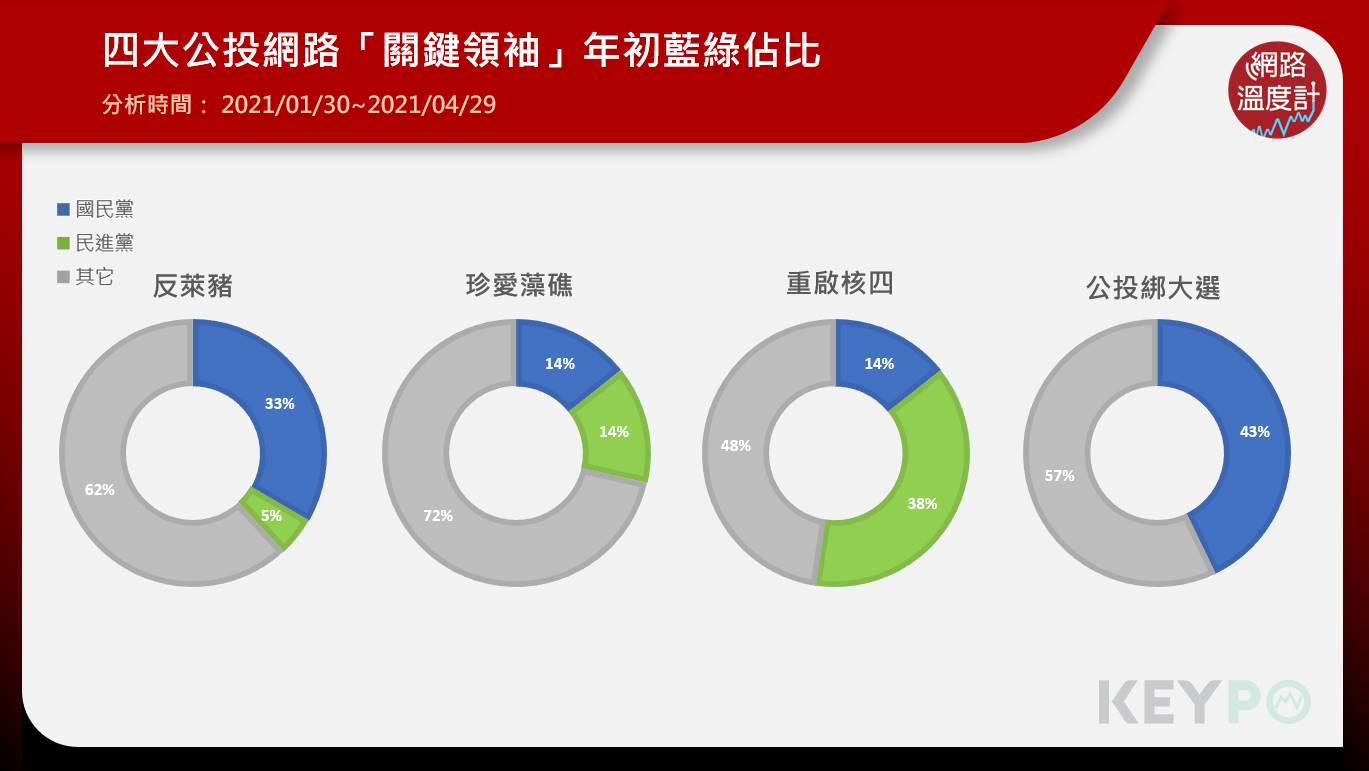 四大公投網路「關鍵領袖」年初藍綠佔比
分析時間： 2021/01/30~2021/04/29

網路溫度計

國民黨
民進黨
其它

反萊豬
33%
5%
62%

珍愛藻礁
14%
14%
72%

重啟核四
14%
38%
48%

公投綁大選
43%
57%

KEYPO